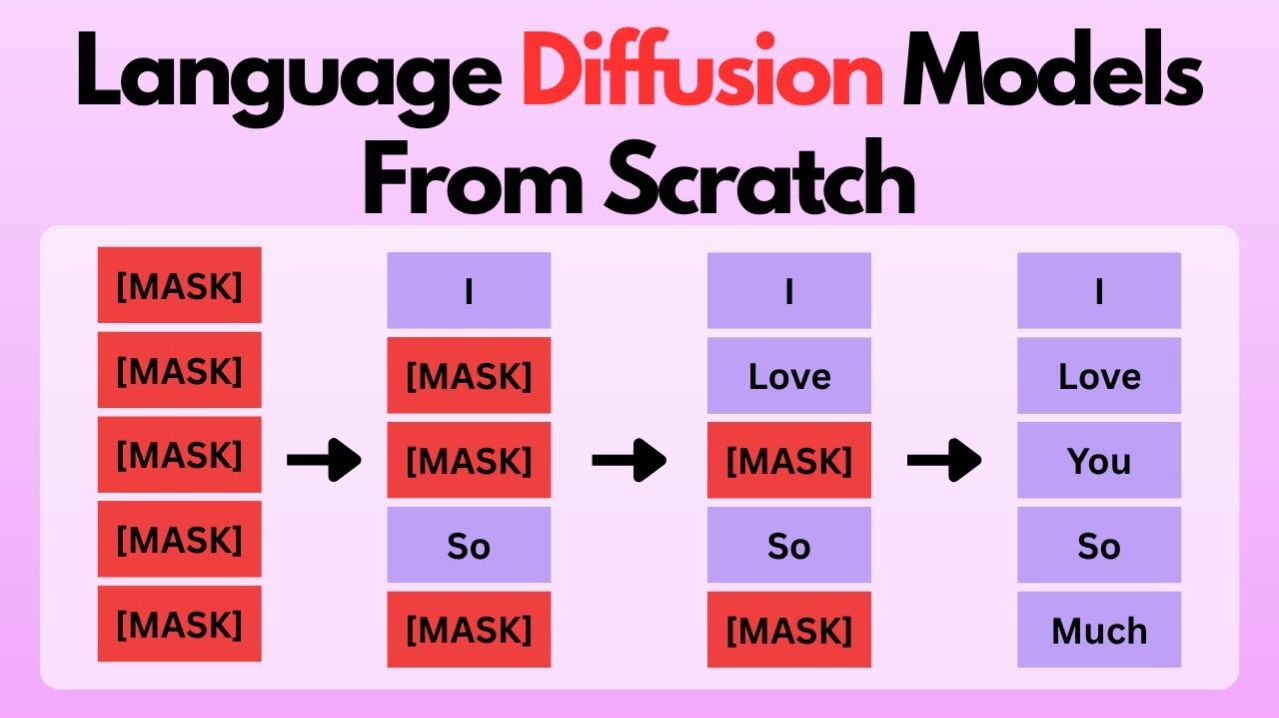 Language Diffusion Models From Scratch

[MASK]
[MASK]
[MASK]
[MASK]
[MASK]

I
[MASK]
[MASK]
So
[MASK]

I
Love
[MASK]
So
[MASK]

I
Love
You
So
Much